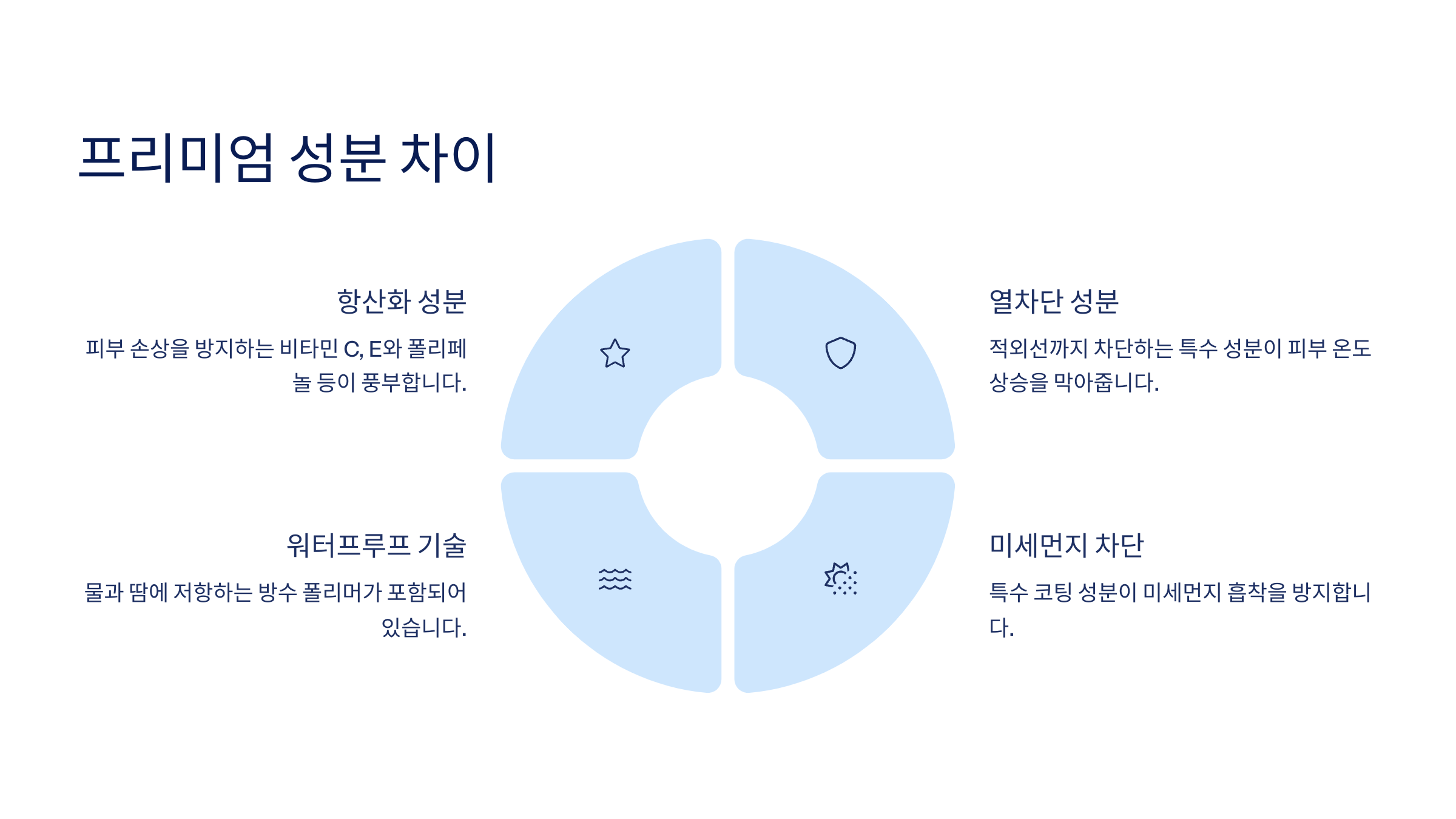 프리미엄 성분 차이

항산화 성분

피부 손상을 방지하는 비타민 C, E와 폴리페놀 등이 풍부합니다.

열차단 성분

적외선까지 차단하는 특수 성분이 피부 온도 상승을 막아줍니다.

워터프루프 기술

물과 땀에 저항하는 방수 폴리머가 포함되어 있습니다.

미세먼지 차단

특수 코팅 성분이 미세먼지 흡착을 방지합니다.